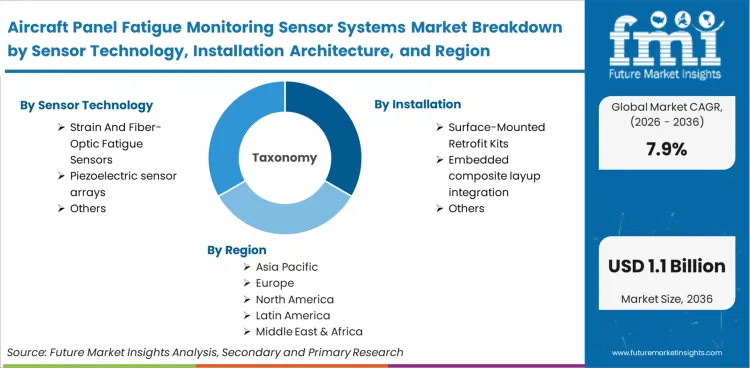 Aircraft Panel Fatigue Monitoring Sensor Systems Market Breakdown by Sensor Technology, Installation Architecture, and Region

By Sensor Technology
➢ Strain And Fiber-Optic Fatigue Sensors
➢ Piezoelectric sensor arrays
➢ Others

Taxonomy

By Installation
➢ Surface-Mounted Retrofit Kits
➢ Embedded composite layup integration
➢ Others

By Region
➢ Asia Pacific
➢ Europe
➢ North America
➢ Latin America
➢ Middle East & Africa

Source: Future Market Insights Analysis, Secondary and Primary Research

fmi
Future Market Insights

Global Market CAGR, (2026 - 2036)
7.9%

USD 1.1 Billion
Market Size, 2036

www.futuremarketinsights.com